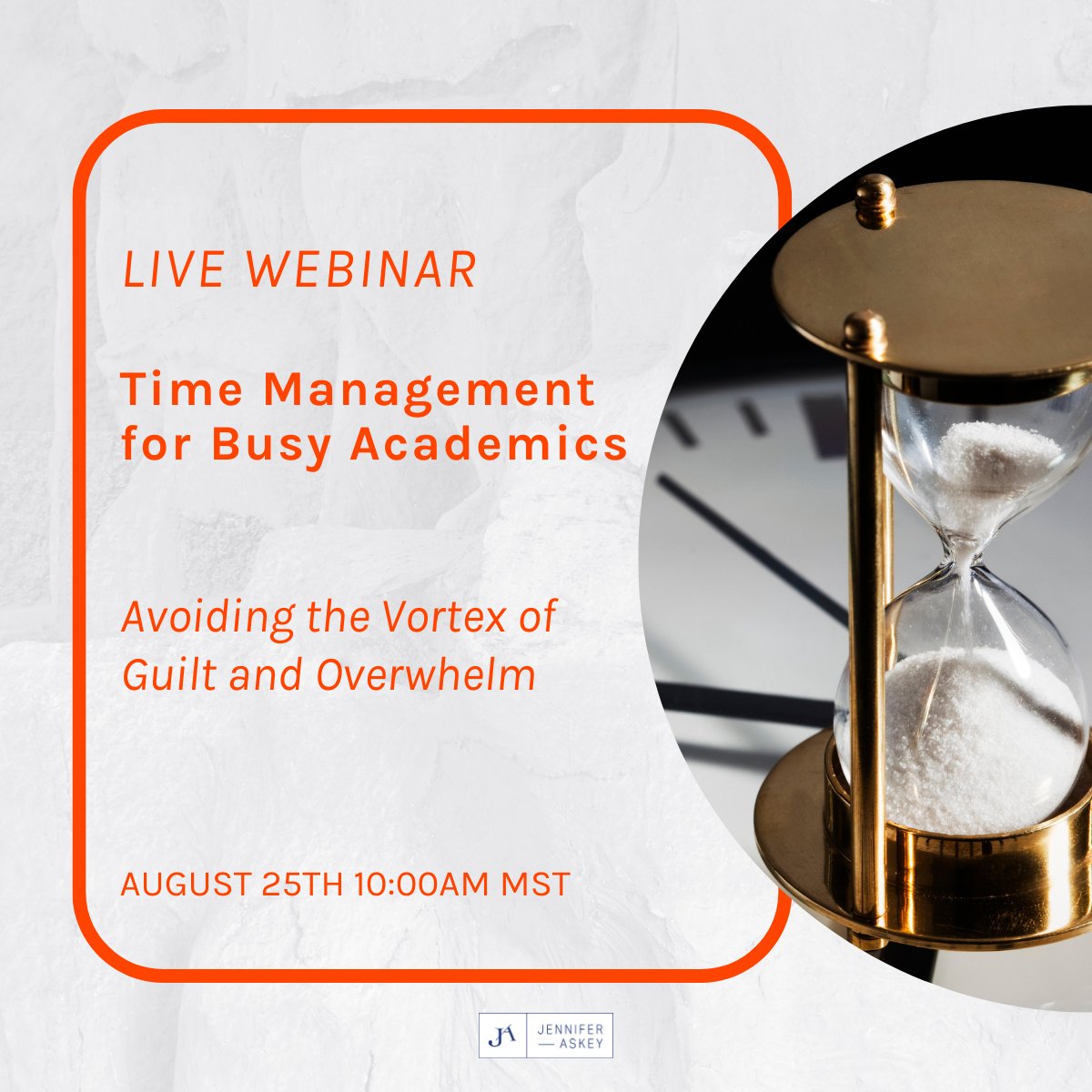 LIVE WEBINAR

Time Management for Busy Academics

Avoiding the Vortex of Guilt and Overwhelm

AUGUST 25TH 10:00AM MST

JA JENNIFER — ASKEY